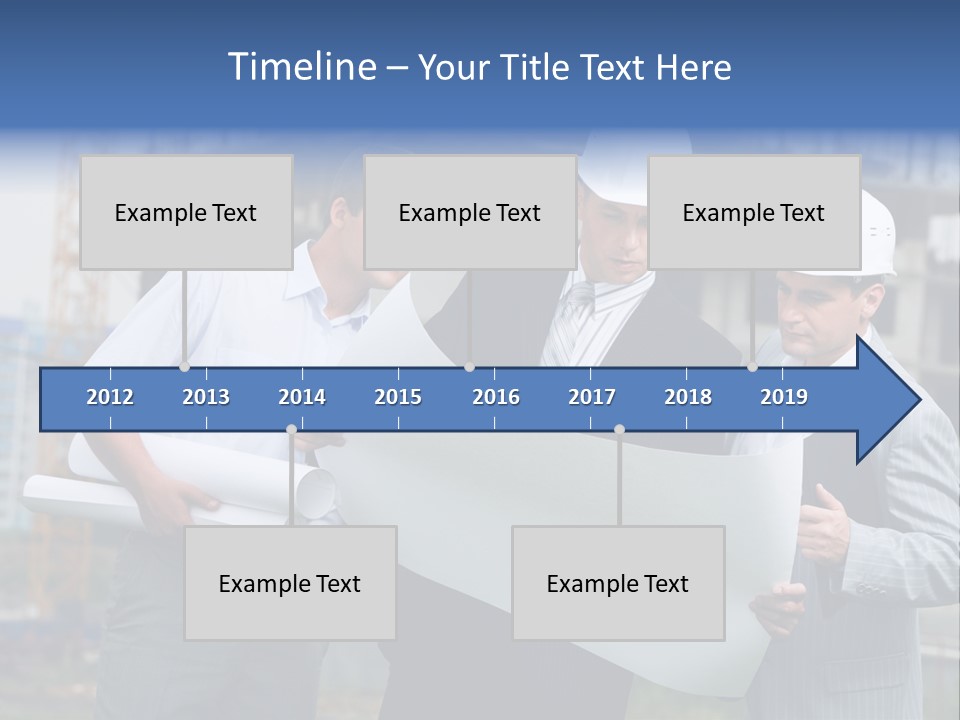 Timeline – Your Title Text Here

Example Text

Example Text

Example Text

2012 2013 2014 2015 2016 2017 2018 2019

Example Text

Example Text